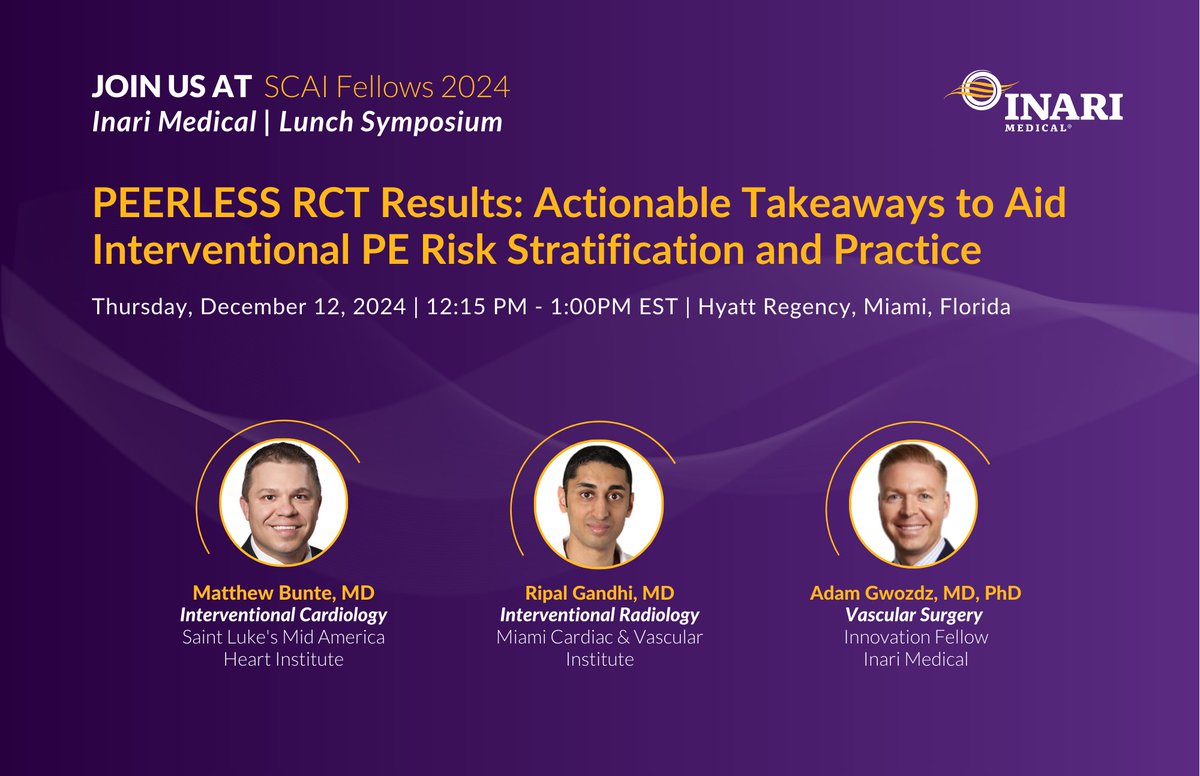 JOIN US AT SCAI Fellows 2024
Inari Medical | Lunch Symposium

INARI MEDICAL®

PEERLESS RCT Results: Actionable Takeaways to Aid Interventional PE Risk Stratification and Practice

Thursday, December 12, 2024 | 12:15 PM - 1:00PM EST | Hyatt Regency, Miami, Florida

Matthew Bunte, MD
Interventional Cardiology
Saint Luke's Mid America Heart Institute

Ripal Gandhi, MD
Interventional Radiology
Miami Cardiac & Vascular Institute

Adam Gwozdz, MD, PhD
Vascular Surgery
Innovation Fellow
Inari Medical